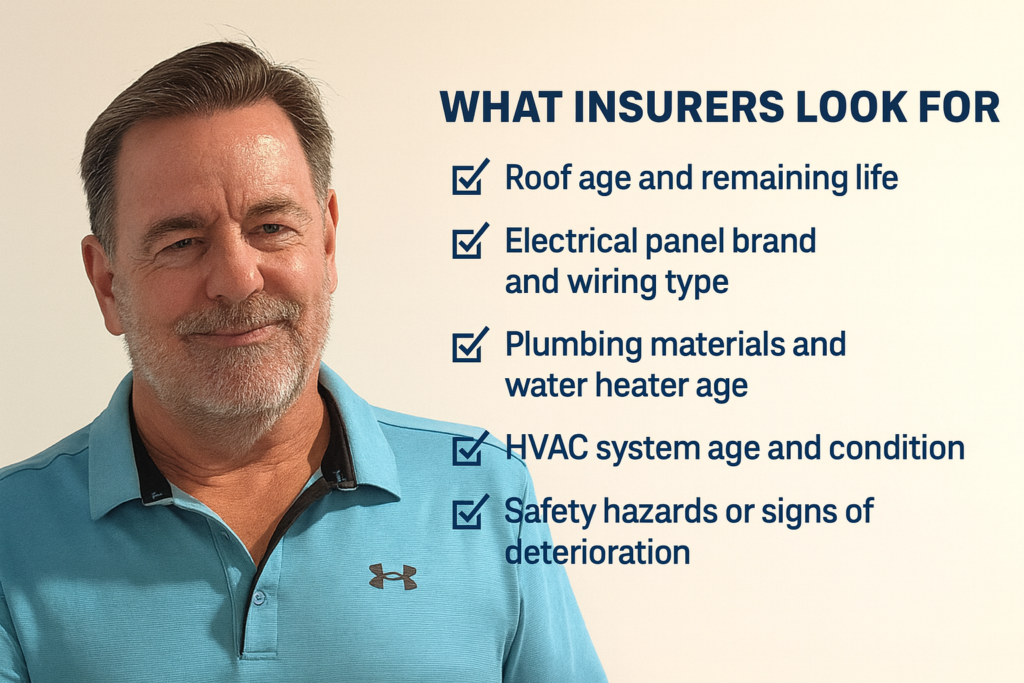 WHAT INSURERS LOOK FOR

☑ Roof age and remaining life

☑ Electrical panel brand and wiring type

☑ Plumbing materials and water heater age

☑ HVAC system age and condition

☑ Safety hazards or signs of deterioration